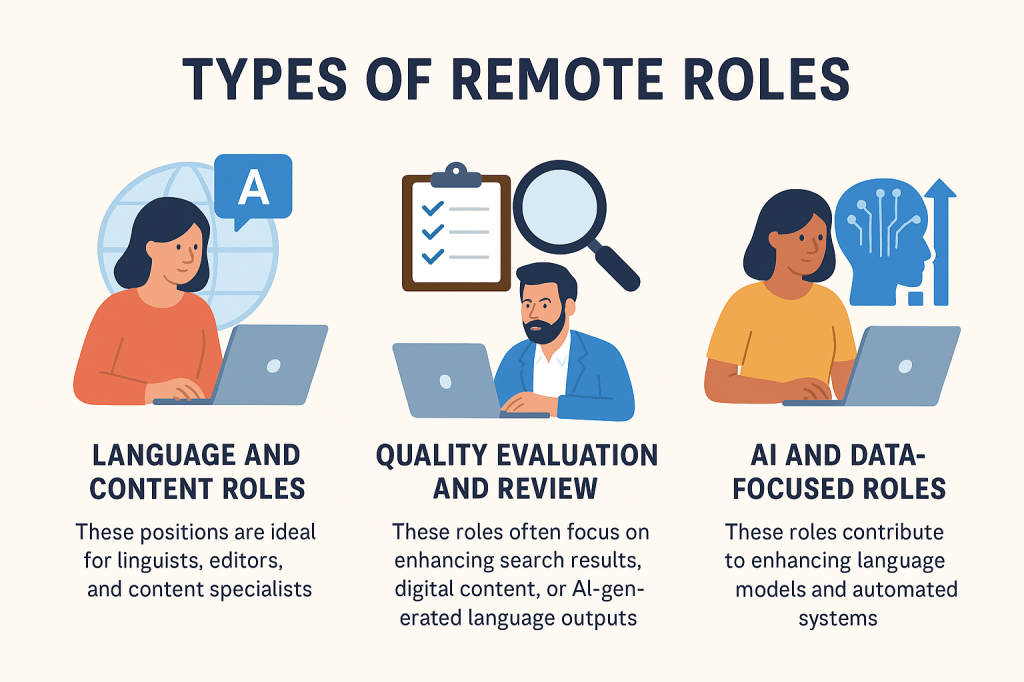 TYPES OF REMOTE ROLES

A

LANGUAGE AND CONTENT ROLES

These positions are ideal for linguists, editors, and content specialists

QUALITY EVALUATION AND REVIEW

These roles often focus on enhancing search results, digital content, or AI-generated language outputs

AI AND DATA-FOCUSED ROLES

These roles contribute to enhancing language models and automated systems